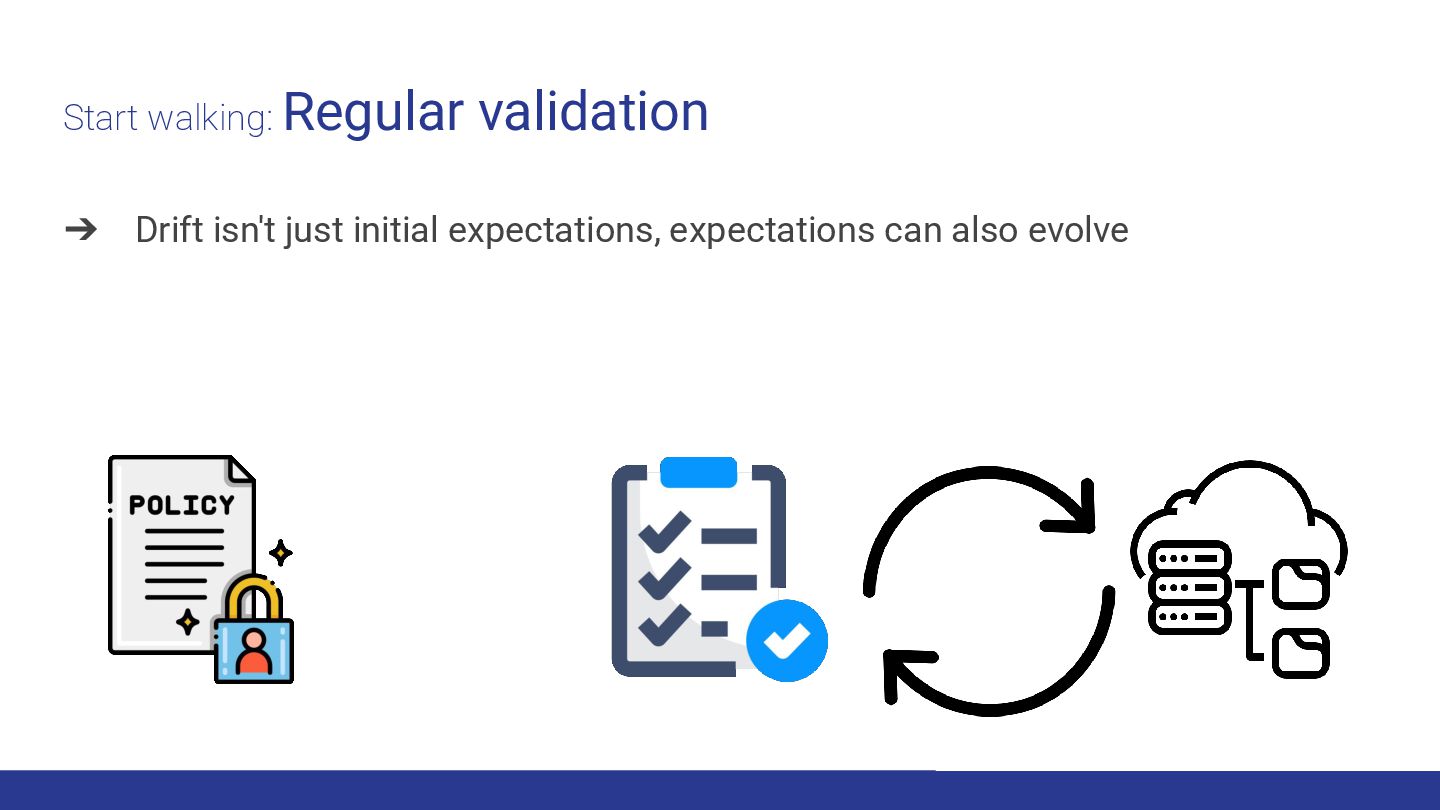 Start walking: Regular validation

➔ Drift isn't just initial expectations, expectations can also evolve

POLICY